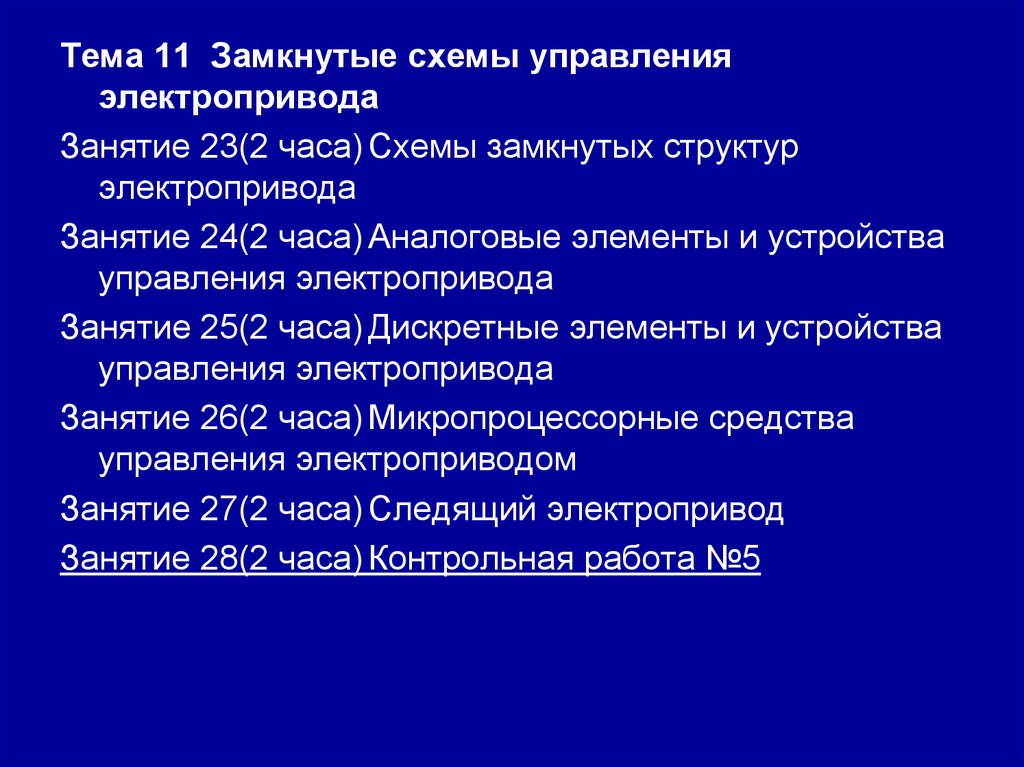 Тема 11 Замкнутые схемы управления электропривода

Занятие 23(2 часа) Схемы замкнутых структур электропривода

Занятие 24(2 часа) Аналоговые элементы и устройства управления электропривода

Занятие 25(2 часа) Дискретные элементы и устройства управления электропривода

Занятие 26(2 часа) Микропроцессорные средства управления электроприводом

Занятие 27(2 часа) Следящий электропривод

Занятие 28(2 часа) Контрольная работа №5